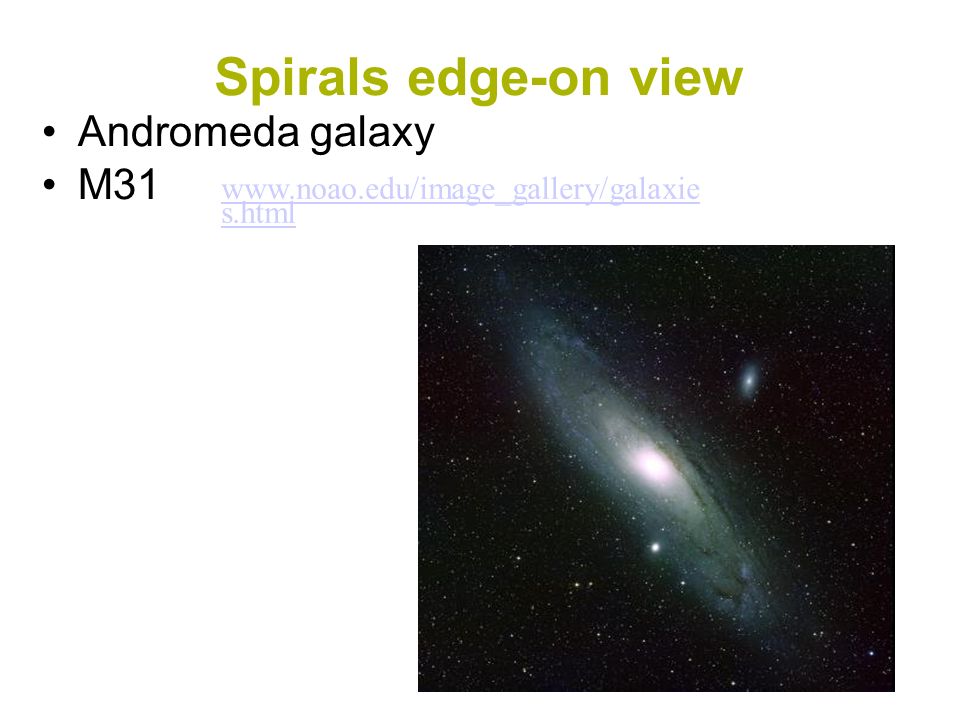 Spirals edge-on view

• Andromeda galaxy
• M31 www.noao.edu/image_gallery/galaxies.html